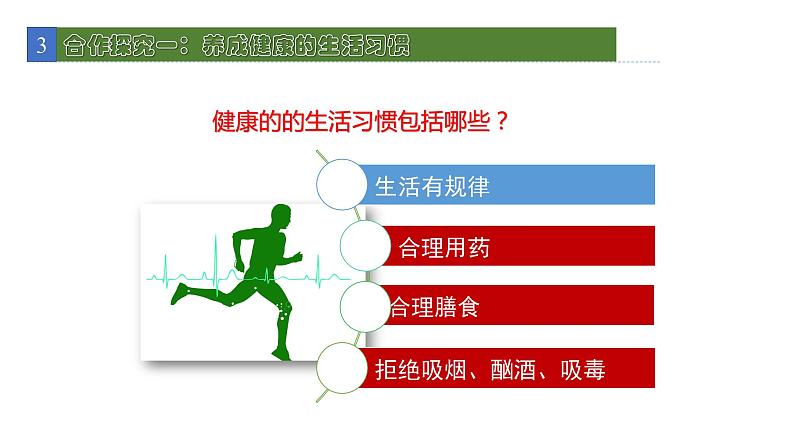 3 合作探究一：养成健康的生活习惯

健康的的生活习惯包括哪些？

生活有规律

合理用药

合理膳食

拒绝吸烟、酗酒、吸毒